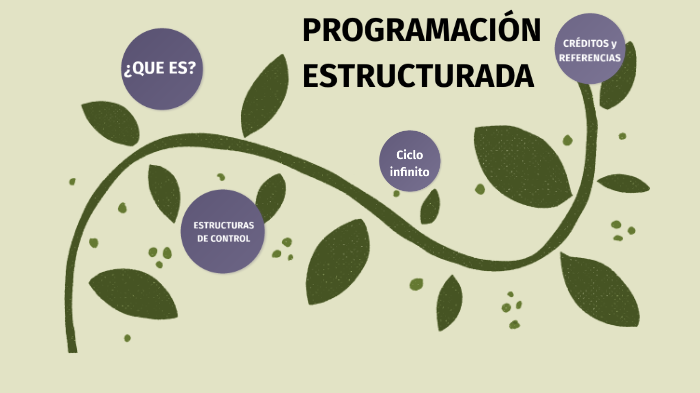 PROGRAMACIÓN ESTRUCTURADA

¿QUE ES?

CRÉDITOS y REFERENCIAS

Ciclo infinito

ESTRUCTURAS DE CONTROL